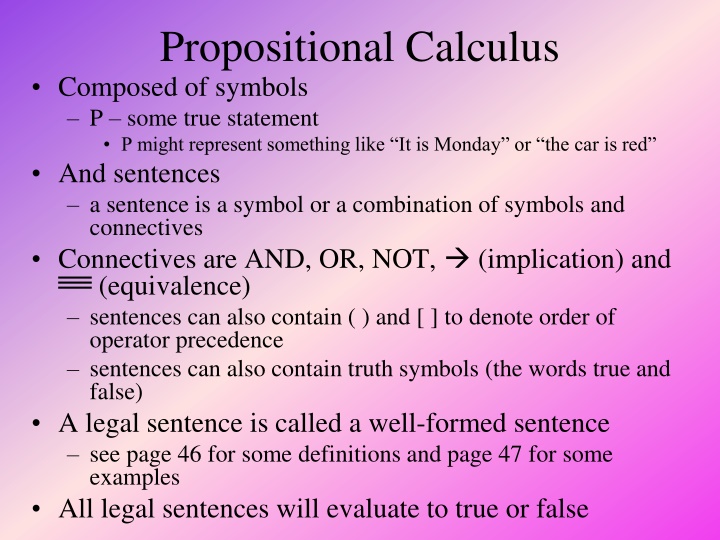 Propositional Calculus

• Composed of symbols
  – P – some true statement
    • P might represent something like “It is Monday” or “the car is red”
• And sentences
  – a sentence is a symbol or a combination of symbols and connectives
• Connectives are AND, OR, NOT, $\rightarrow$ (implication) and $\equiv$ (equivalence)
  – sentences can also contain ( ) and [ ] to denote order of operator precedence
  – sentences can also contain truth symbols (the words true and false)
• A legal sentence is called a well-formed sentence
  – see page 46 for some definitions and page 47 for some examples
• All legal sentences will evaluate to true or false